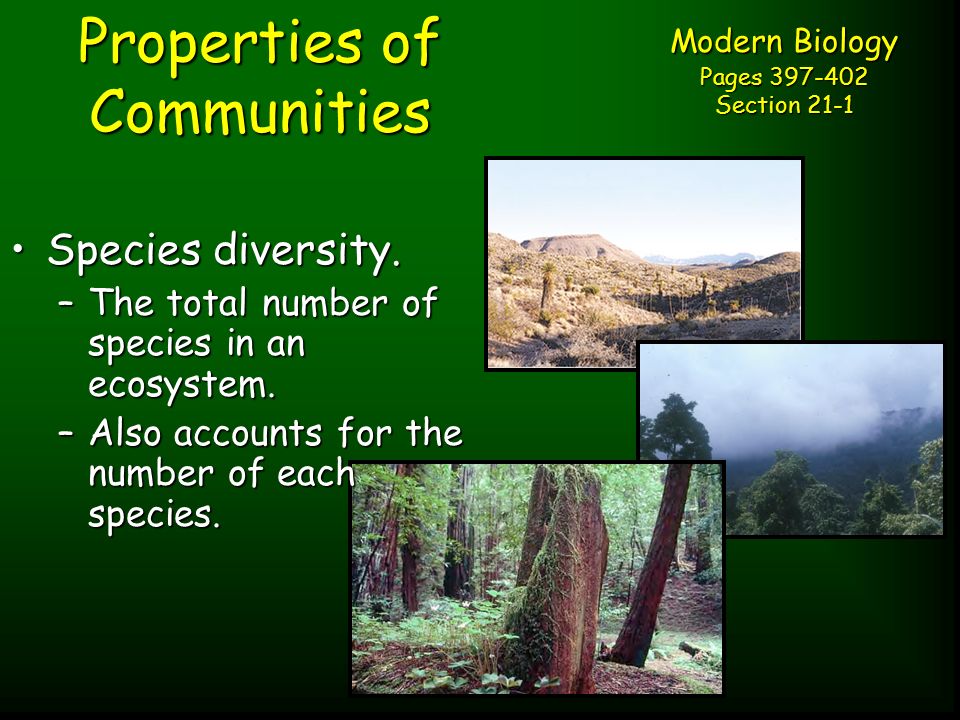 Properties of Communities

Modern Biology
Pages 397-402
Section 21-1

• Species diversity.
– The total number of species in an ecosystem.
– Also accounts for the number of each species.